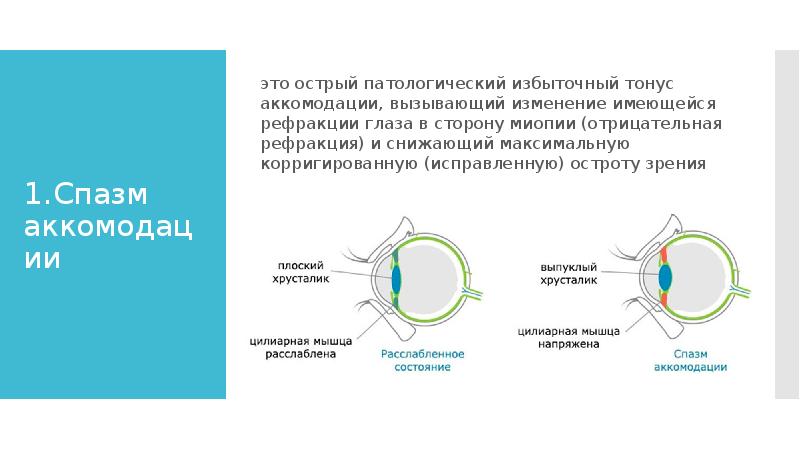 1.Спазм аккомодации

это острый патологический избыточный тонус аккомодации, вызывающий изменение имеющейся рефракции глаза в сторону миопии (отрицательная рефракция) и снижающий максимальную корригированную (исправленную) остроту зрения

плоский хрусталик

цилиарная мышца расслаблена

Расслабленное состояние

выпуклый хрусталик

цилиарная мышца напряжена

Спазм аккомодации